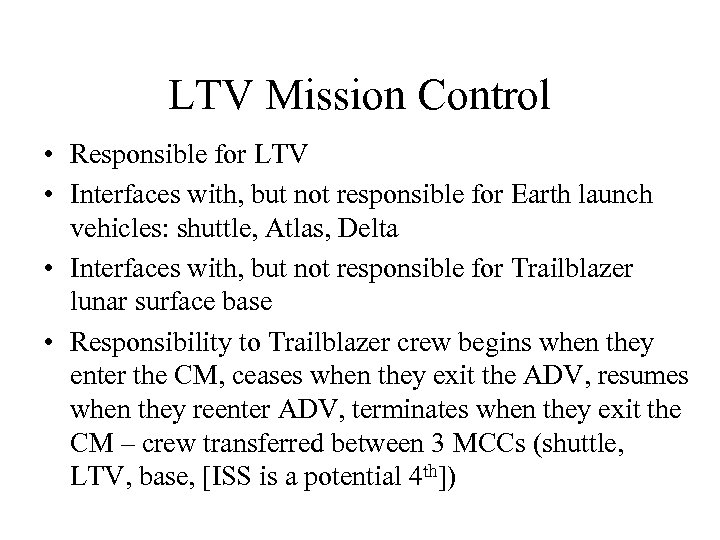 LTV Mission Control

• Responsible for LTV
• Interfaces with, but not responsible for Earth launch vehicles: shuttle, Atlas, Delta
• Interfaces with, but not responsible for Trailblazer lunar surface base
• Responsibility to Trailblazer crew begins when they enter the CM, ceases when they exit the ADV, resumes when they reenter ADV, terminates when they exit the CM – crew transferred between 3 MCCs (shuttle, LTV, base, [ISS is a potential 4$^{th}$])